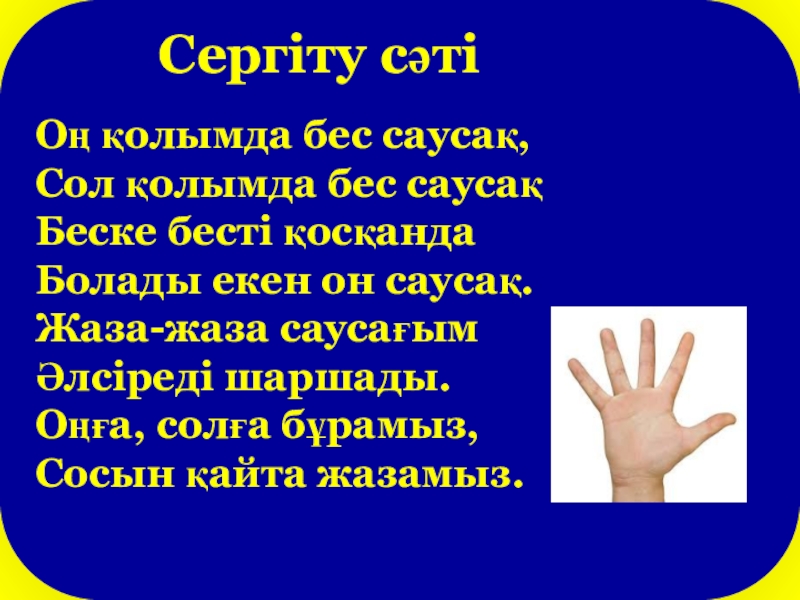 Сергіту сәті

Оң қолымда бес саусақ,
Сол қолымда бес саусақ
Беске бесті қосқанда
Болады екен он саусақ.
Жаза-жаза саусағым
Әлсіреді шаршады.
Оңға, солға бұрамыз,
Сосын қайта жазамыз.